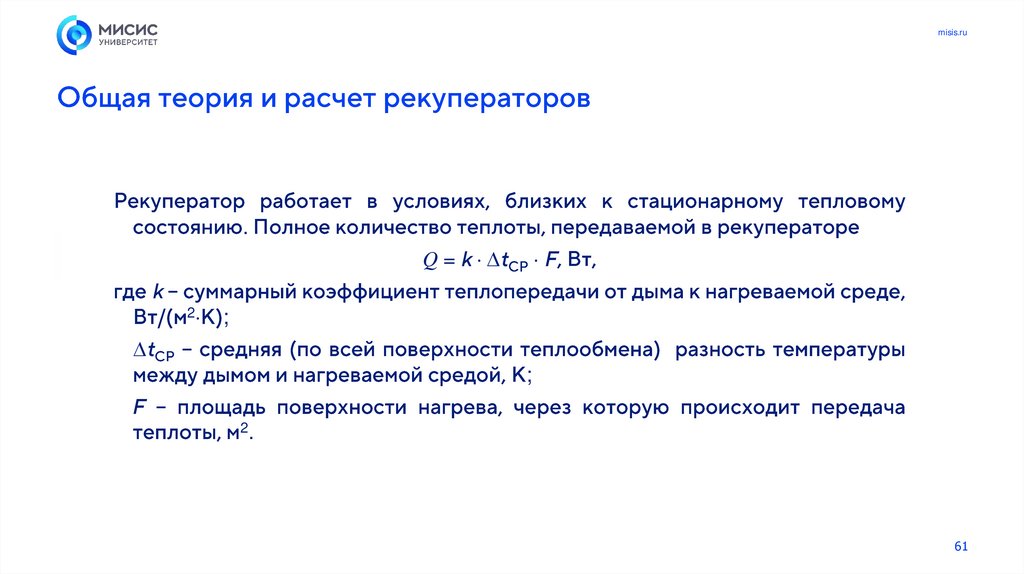 МИСИС
УНИВЕРСИТЕТ

misis.ru

Общая теория и расчет рекуператоров

Рекуператор работает в условиях, близких к стационарному тепловому состоянию. Полное количество теплоты, передаваемой в рекуператоре

$Q = k \cdot \Delta t_{СР} \cdot F$, Вт,

где $k$ – суммарный коэффициент теплопередачи от дыма к нагреваемой среде, Вт/(м$^2$·К);

$\Delta t_{СР}$ – средняя (по всей поверхности теплообмена) разность температуры между дымом и нагреваемой средой, К;

$F$ – площадь поверхности нагрева, через которую происходит передача теплоты, м$^2$.

61